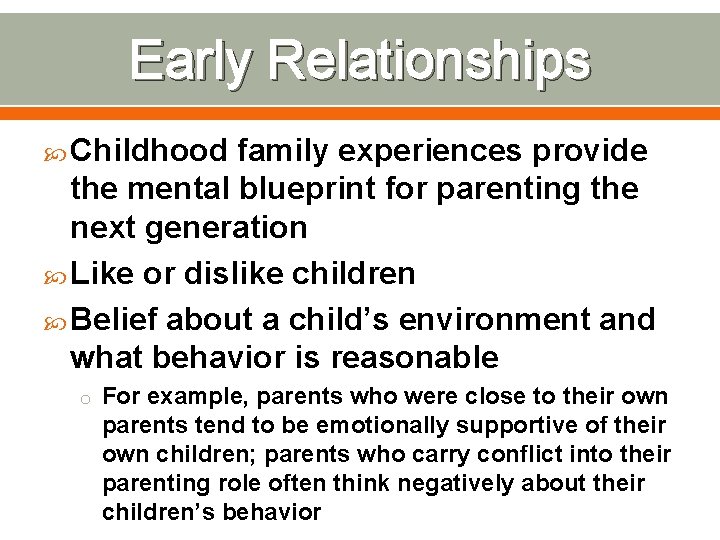 Early Relationships

Childhood family experiences provide the mental blueprint for parenting the next generation

Like or dislike children

Belief about a child's environment and what behavior is reasonable

For example, parents who were close to their own parents tend to be emotionally supportive of their own children; parents who carry conflict into their parenting role often think negatively about their children's behavior